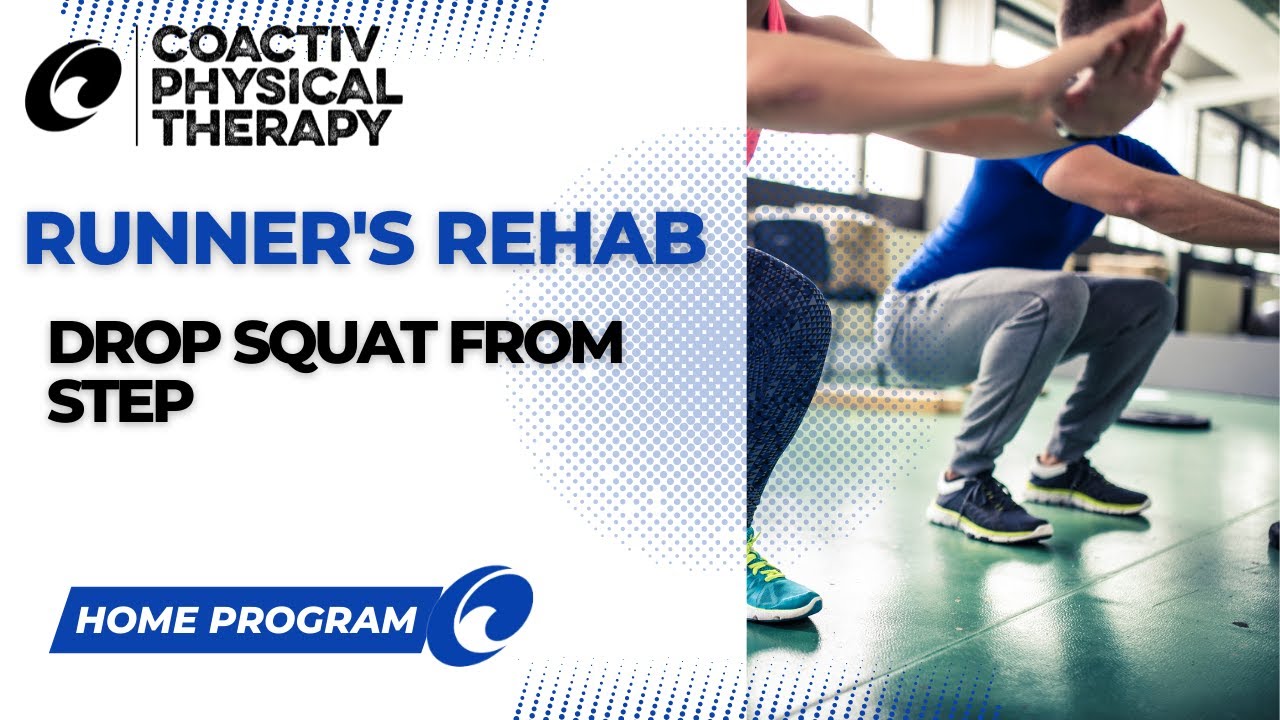 COACTIV PHYSICAL THERAPY

RUNNER'S REHAB

DROP SQUAT FROM STEP

HOME PROGRAM